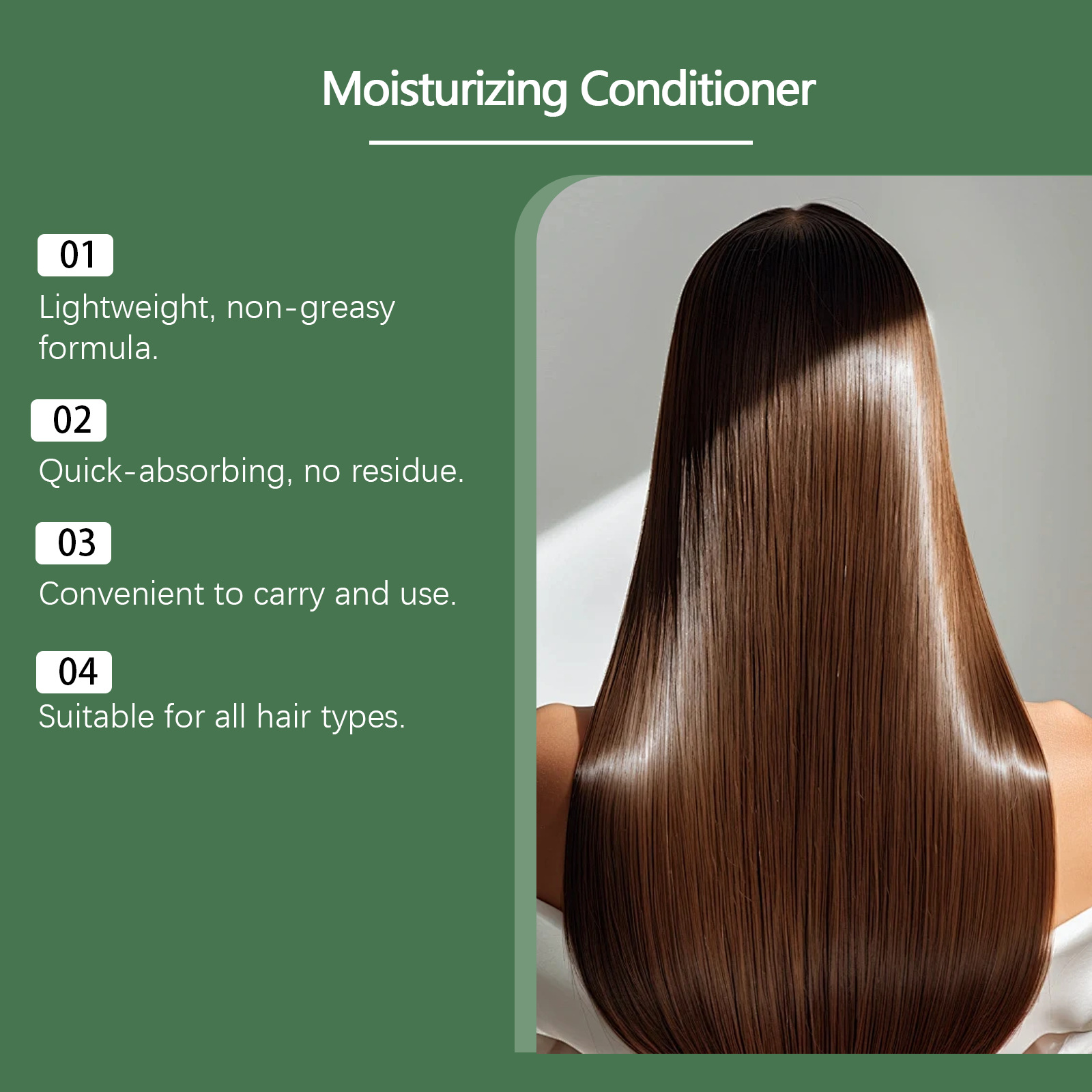 Moisturizing Conditioner

01
Lightweight, non-greasy formula.

02
Quick-absorbing, no residue.

03
Convenient to carry and use.

04
Suitable for all hair types.